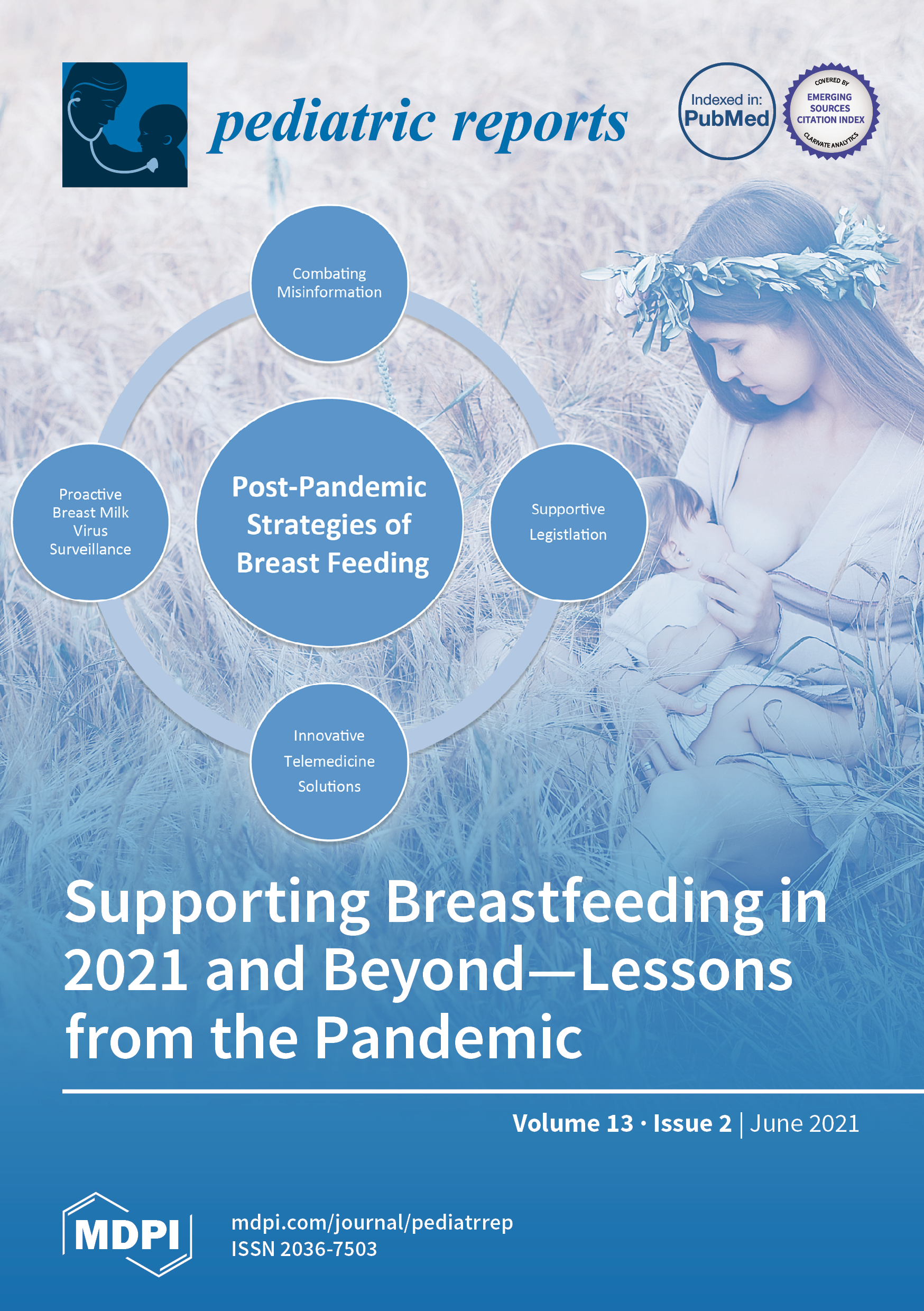 pediatric reports

Indexed in: PubMed

COVERED BY EMERGING SOURCES CITATION INDEX CLARIVATE ANALYTICS

Combating Misinformation

Proactive Breast Milk Virus Surveillance

Post-Pandemic Strategies of Breast Feeding

Supportive Legistlation

Innovative Telemedicine Solutions

Supporting Breastfeeding in 2021 and Beyond—Lessons from the Pandemic

Volume 13 · Issue 2 | June 2021

MDPI

mdpi.com/journal/pediatrrep
ISSN 2036-7503